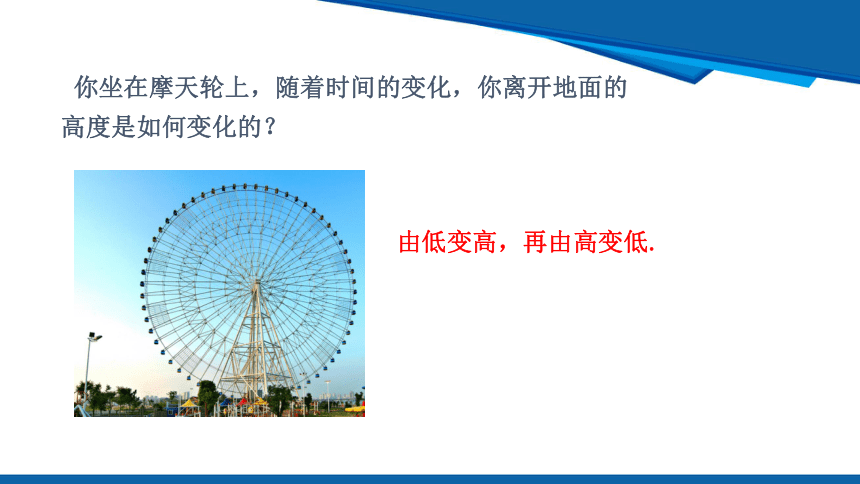 你坐在摩天轮上，随着时间的变化，你离开地面的高度是如何变化的？

由低变高，再由高变低.